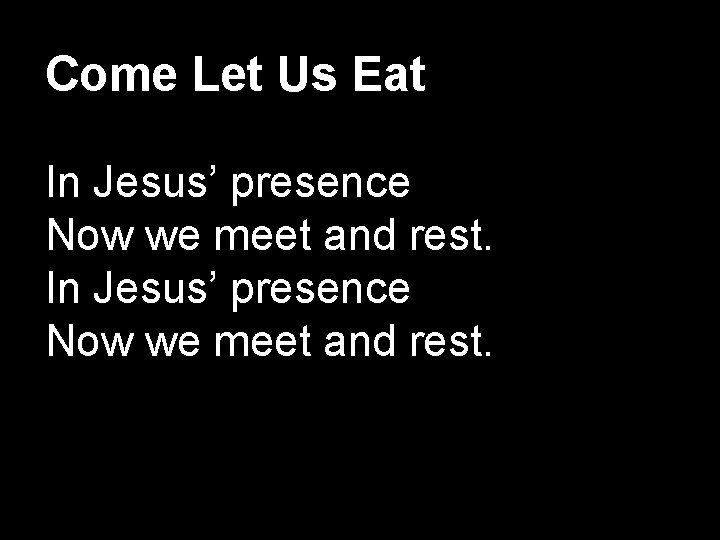 Come Let Us Eat

In Jesus’ presence
Now we meet and rest.
In Jesus’ presence
Now we meet and rest.